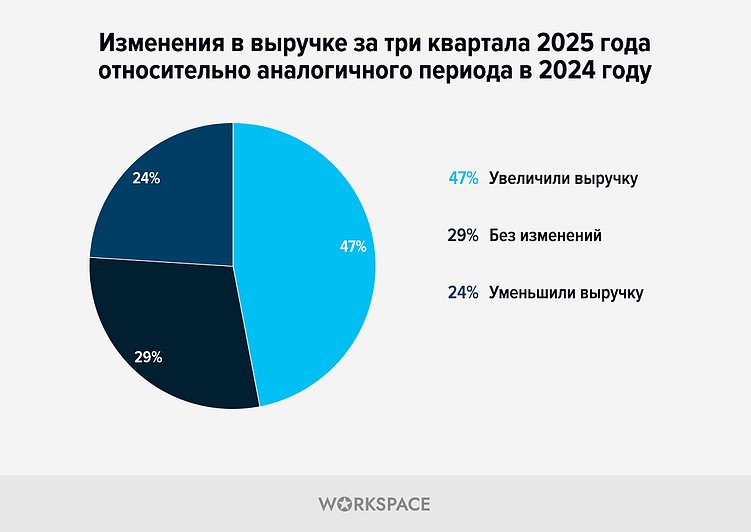 Изменения в выручке за три квартала 2025 года относительно аналогичного периода в 2024 году

24%

47%

29%

47% Увеличили выручку

29% Без изменений

24% Уменьшили выручку

WORKSPACE